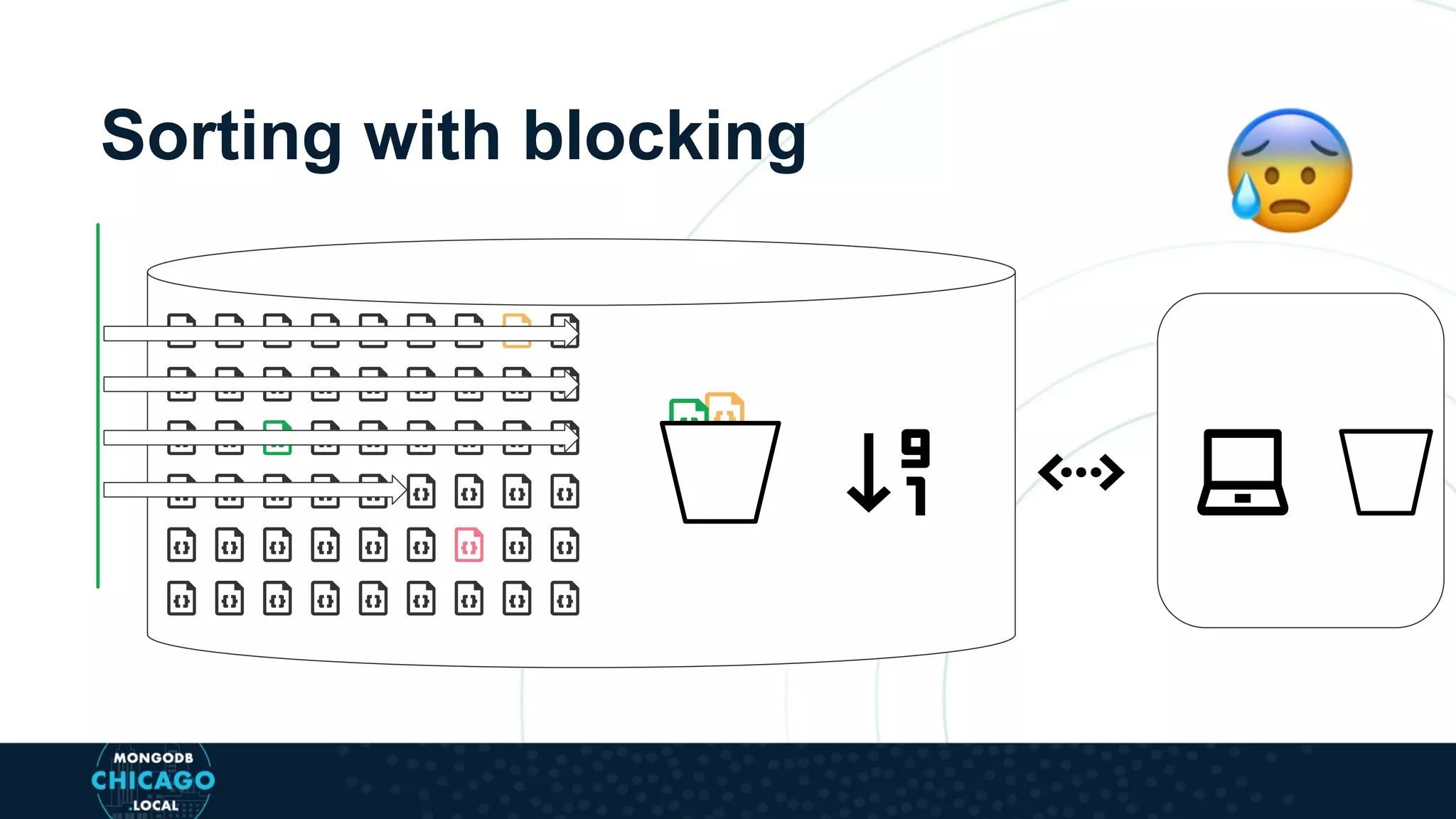 Sorting with blocking

9
1

MONGODB
CHICAGO
.LOCAL